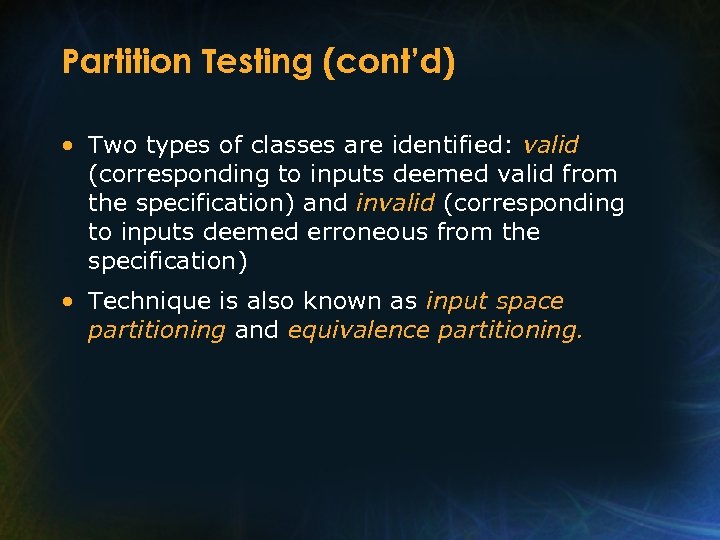 Partition Testing (cont'd)

• Two types of classes are identified: valid (corresponding to inputs deemed valid from the specification) and invalid (corresponding to inputs deemed erroneous from the specification)

• Technique is also known as input space partitioning and equivalence partitioning.